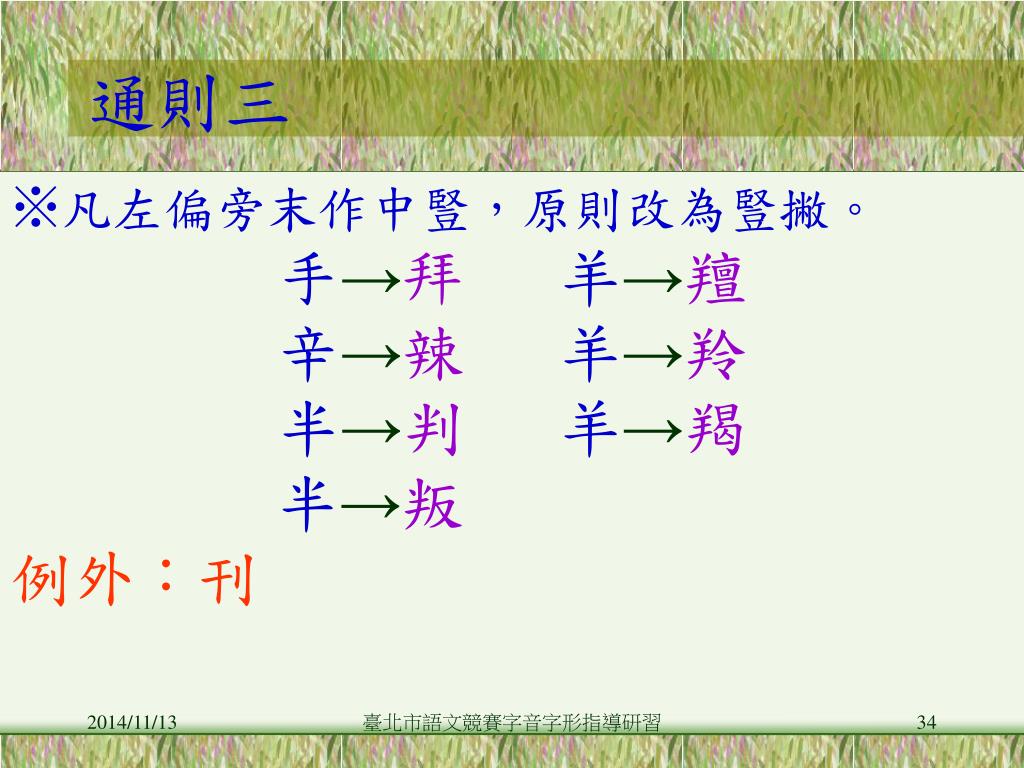 通則三

※凡左偏旁末作中豎，原則改為豎撇。

手→拜　羊→羶
辛→辣　羊→羚
半→判　羊→羯
半→叛

例外：刊

2014/11/13　臺北市語文競賽字音字形指導研習　34